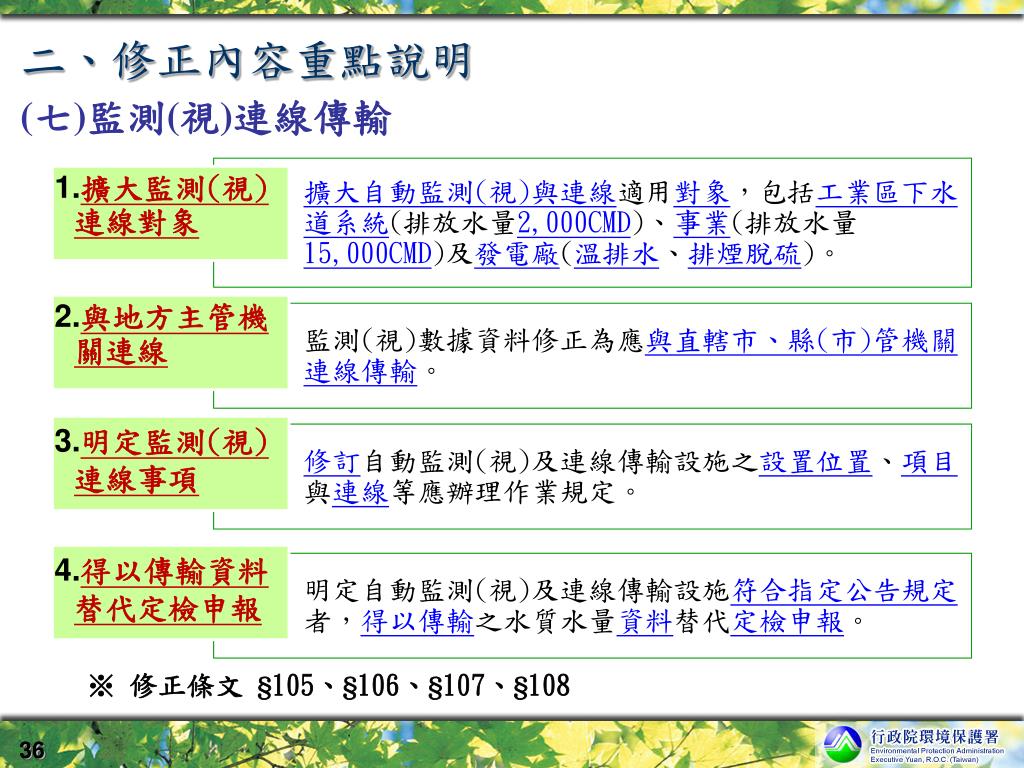 二、修正內容重點說明

(七)監測(視)連線傳輸

1.擴大監測(視)連線對象

擴大自動監測(視)與連線適用對象，包括工業區下水道系統(排放水量2,000CMD)、事業(排放水量15,000CMD)及發電廠(溫排水、排煙脫硫)。

2.與地方主管機關連線

監測(視)數據資料修正為應與直轄市、縣(市)管機關連線傳輸。

3.明定監測(視)連線事項

修訂自動監測(視)及連線傳輸設施之設置位置、項目與連線等應辦理作業規定。

4.得以傳輸資料替代定檢申報

明定自動監測(視)及連線傳輸設施符合指定公告規定者，得以傳輸之水質水量資料替代定檢申報。

※ 修正條文 §105、§106、§107、§108

36

行政院環境保護署
Environmental Protection Administration
Executive Yuan, R.O.C. (Taiwan)